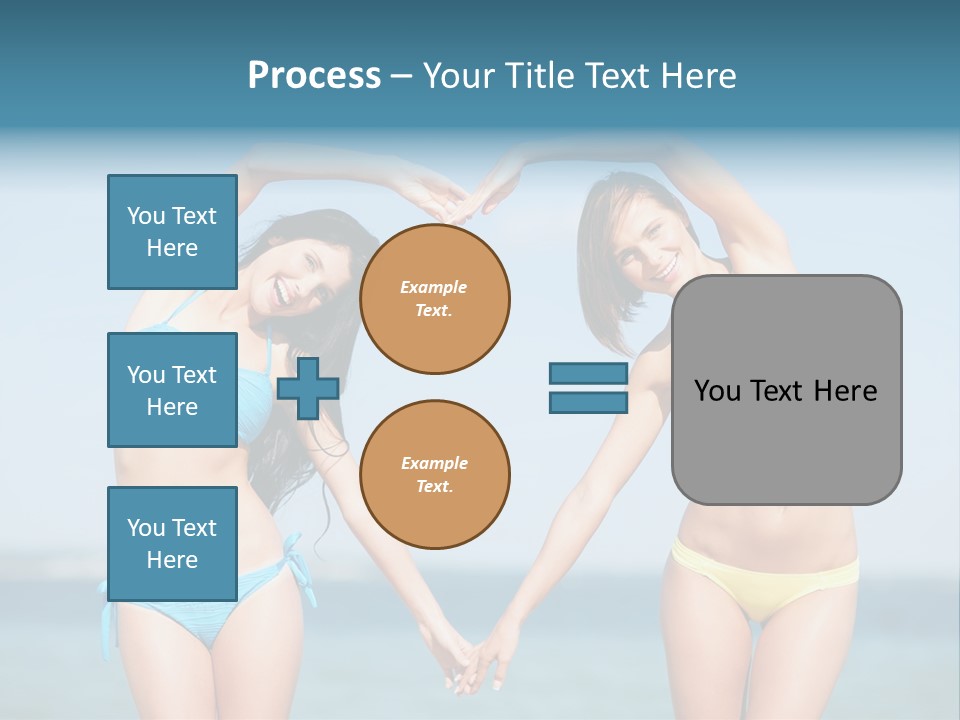 Process – Your Title Text Here

You Text Here

You Text Here

You Text Here

Example Text.

Example Text.

You Text Here